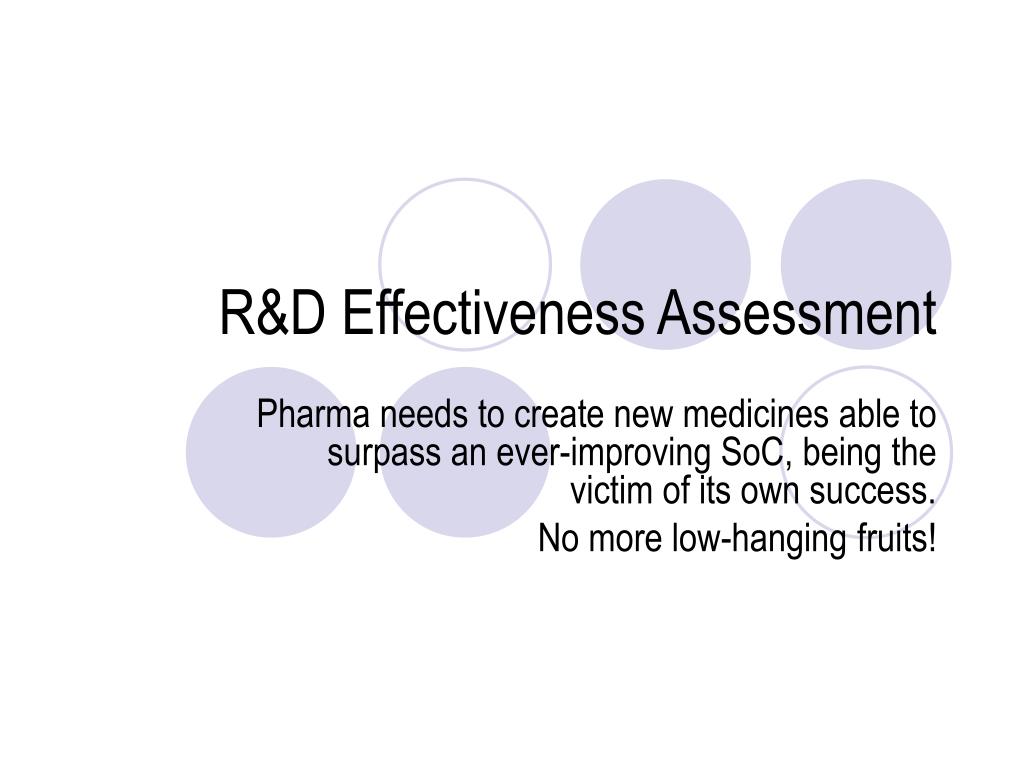 R&D Effectiveness Assessment

Pharma needs to create new medicines able to surpass an ever-improving SoC, being the victim of its own success.

No more low-hanging fruits!